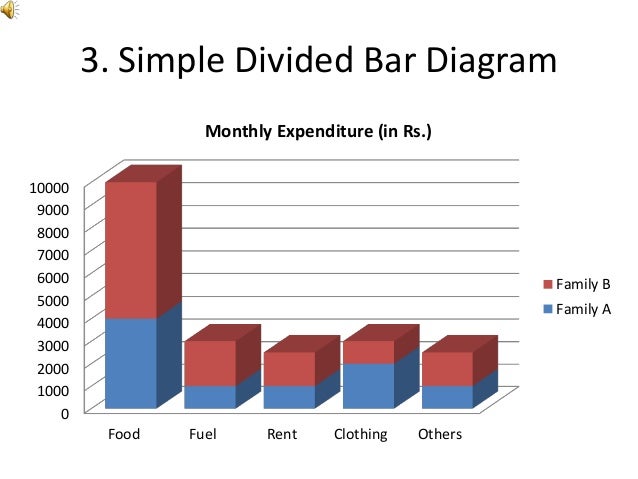 3. Simple Divided Bar Diagram

Monthly Expenditure (in Rs.)

10000
9000
8000
7000
6000
5000
4000
3000
2000
1000
0

Food
Fuel
Rent
Clothing
Others

Family B
Family A